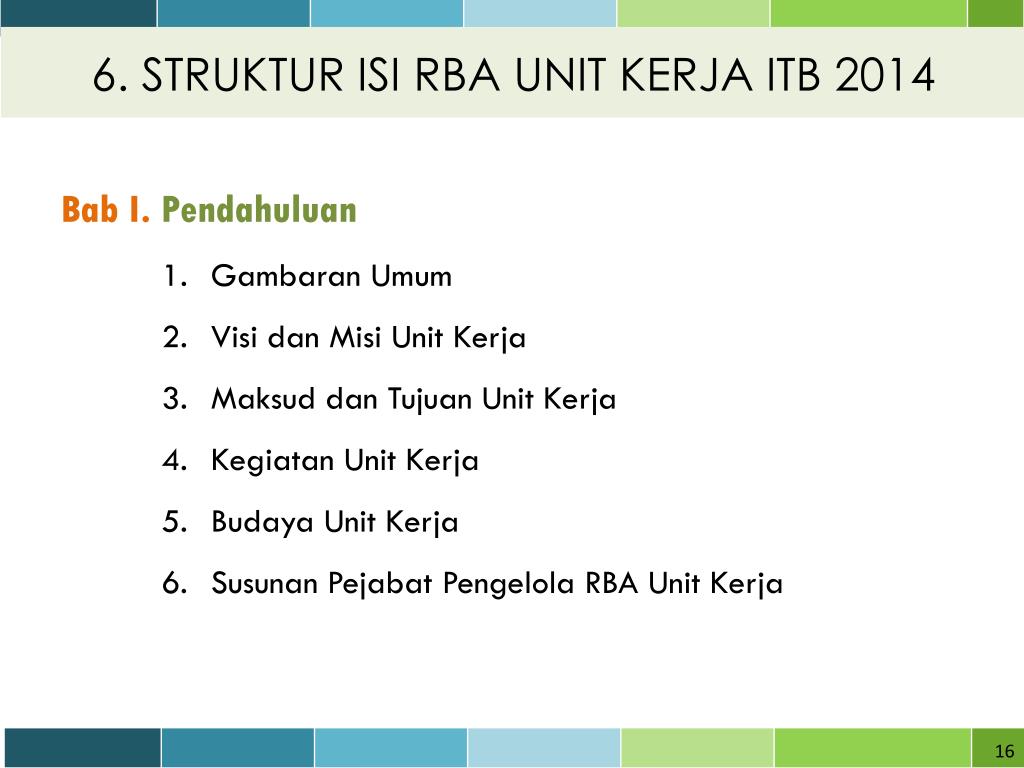 6. STRUKTUR ISI RBA UNIT KERJA ITB 2014

Bab I. Pendahuluan

1. Gambaran Umum
2. Visi dan Misi Unit Kerja
3. Maksud dan Tujuan Unit Kerja
4. Kegiatan Unit Kerja
5. Budaya Unit Kerja
6. Susunan Pejabat Pengelola RBA Unit Kerja

16